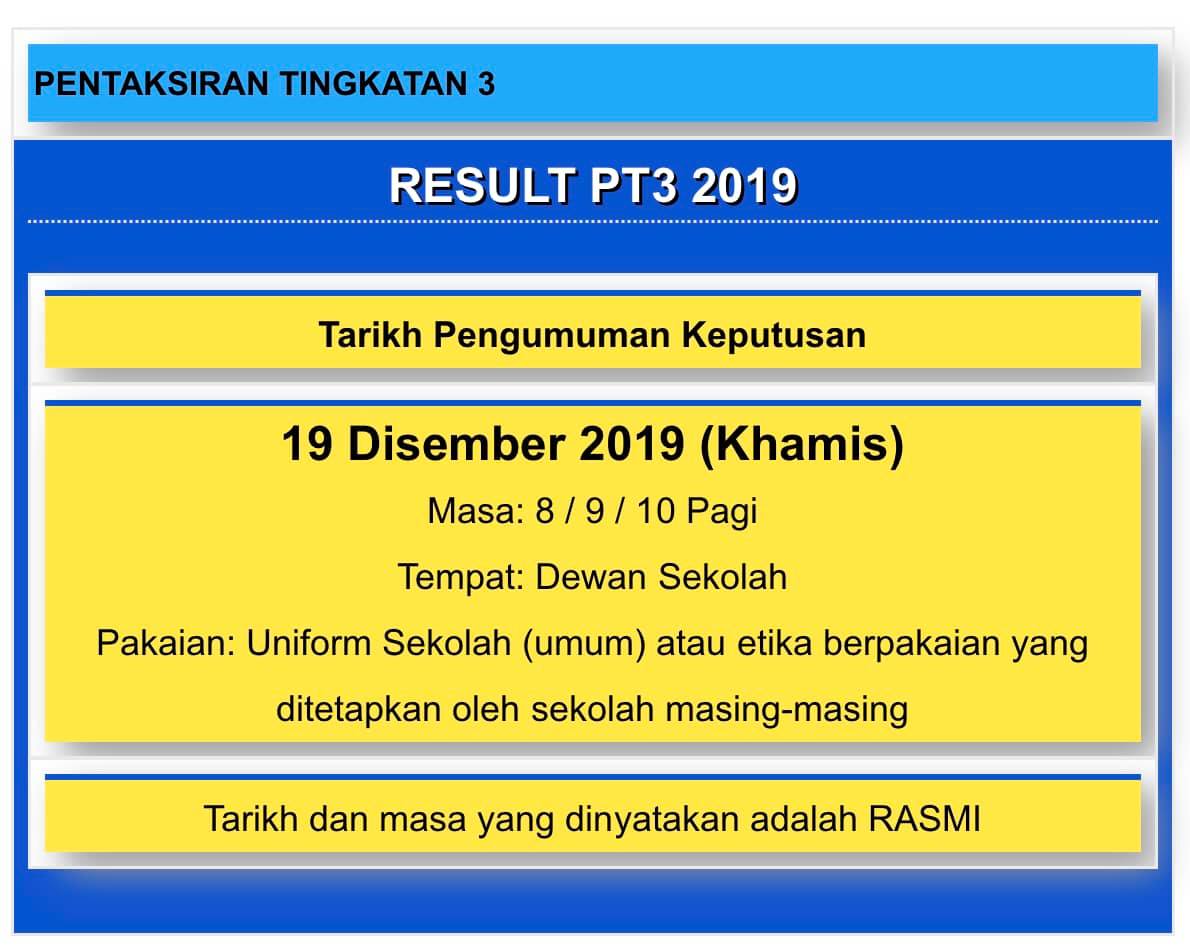 PENTAKSIRAN TINGKATAN 3

RESULT PT3 2019

Tarikh Pengumuman Keputusan

19 Disember 2019 (Khamis)

Masa: 8 / 9 / 10 Pagi

Tempat: Dewan Sekolah

Pakaian: Uniform Sekolah (umum) atau etika berpakaian yang ditetapkan oleh sekolah masing-masing

Tarikh dan masa yang dinyatakan adalah RASMI